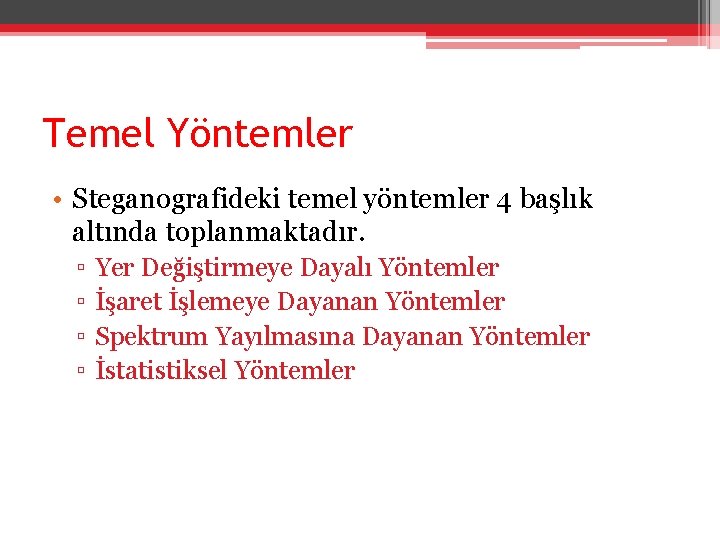 Temel Yöntemler

• Steganografideki temel yöntemler 4 başlık altında toplanmaktadır.
▫ Yer Değiştirmeye Dayalı Yöntemler
▫ İşaret İşlemeye Dayanan Yöntemler
▫ Spektrum Yayılmasına Dayanan Yöntemler
▫ İstatistiksel Yöntemler